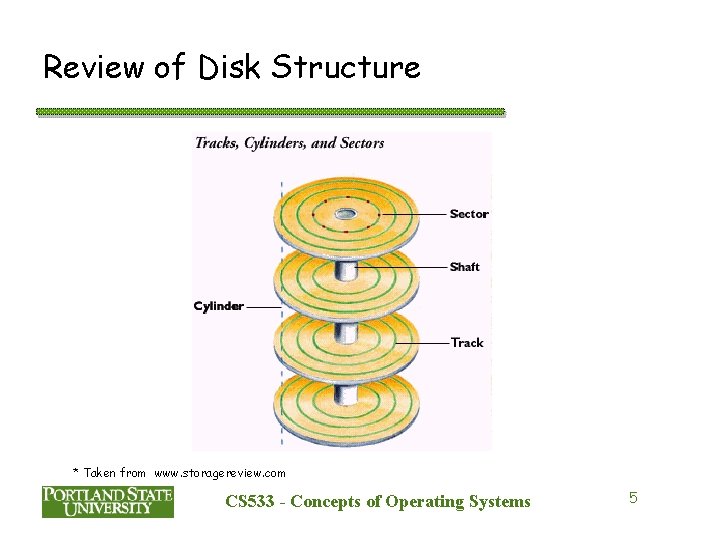 Review of Disk Structure

Tracks, Cylinders, and Sectors

Sector

Shaft

Cylinder

Track

* Taken from www.storagereview.com

PORTLAND STATE UNIVERSITY

CS533 - Concepts of Operating Systems

5